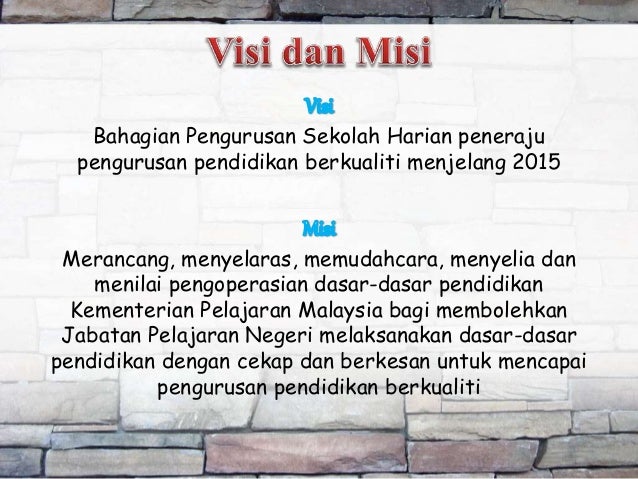 Visi dan Misi

Visi

Bahagian Pengurusan Sekolah Harian peneraju pengurusan pendidikan berkualiti menjelang 2015

Misi

Merancang, menyelaras, memudahcara, menyelia dan menilai pengoperasian dasar-dasar pendidikan Kementerian Pelajaran Malaysia bagi membolehkan Jabatan Pelajaran Negeri melaksanakan dasar-dasar pendidikan dengan cekap dan berkesan untuk mencapai pengurusan pendidikan berkualiti